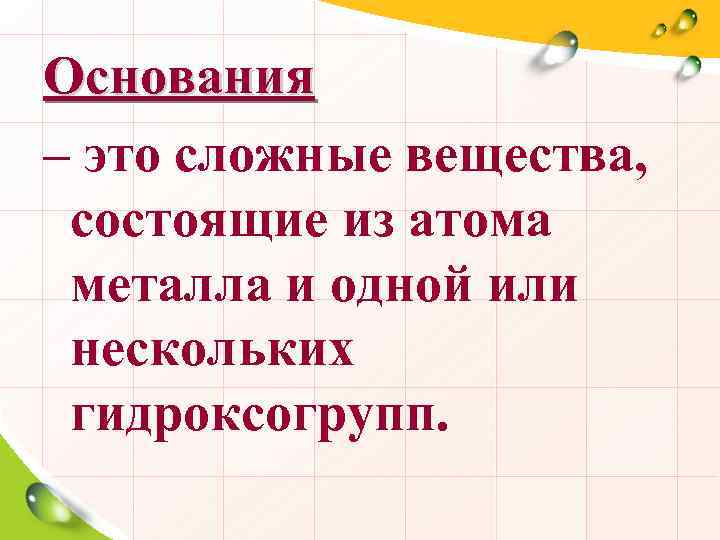 Основания

– это сложные вещества, состоящие из атома металла и одной или нескольких гидроксогрупп.